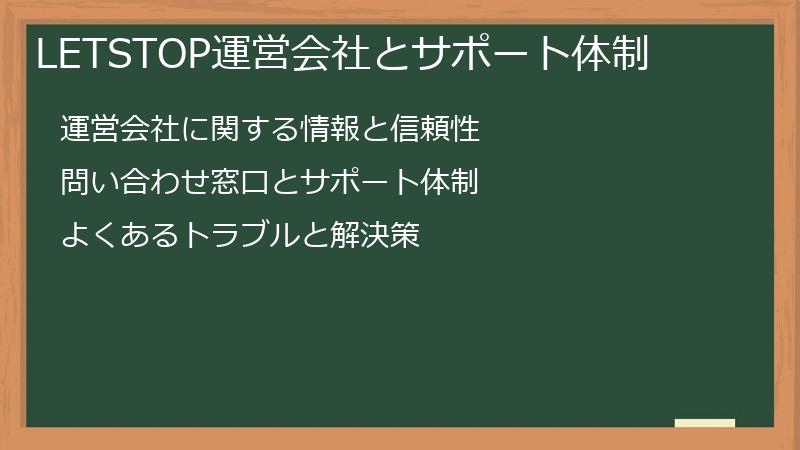 LETSTOP運営会社とサポート体制

運営会社に関する情報と信頼性

問い合わせ窓口とサポート体制

よくあるトラブルと解決策